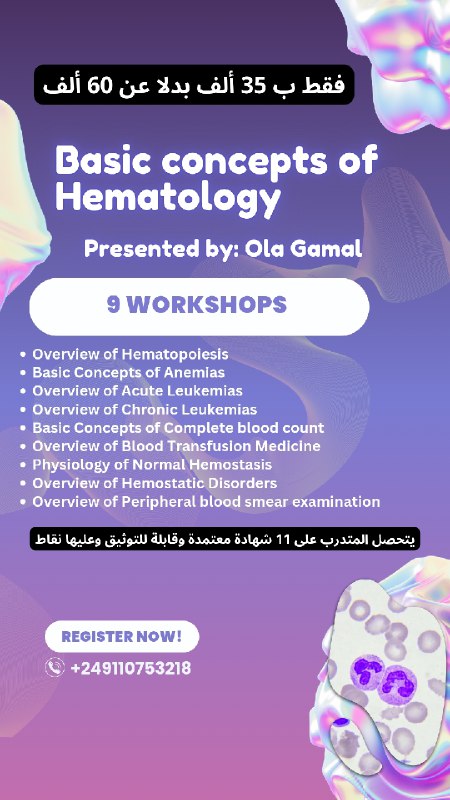 فقط ب 35 ألف بدلا عن 60 ألف

Basic concepts of Hematology

Presented by: Ola Gamal

9 WORKSHOPS

- Overview of Hematopoiesis
- Basic Concepts of Anemias
- Overview of Acute Leukemias
- Overview of Chronic Leukemias
- Basic Concepts of Complete blood count
- Overview of Blood Transfusion Medicine
- Physiology of Normal Hemostasis
- Overview of Hemostatic Disorders
- Overview of Peripheral blood smear examination

يتحصل المتدرب على 11 شهادة معتمدة وقابلة للتوثيق وعليها نقاط

REGISTER NOW!

+249110753218